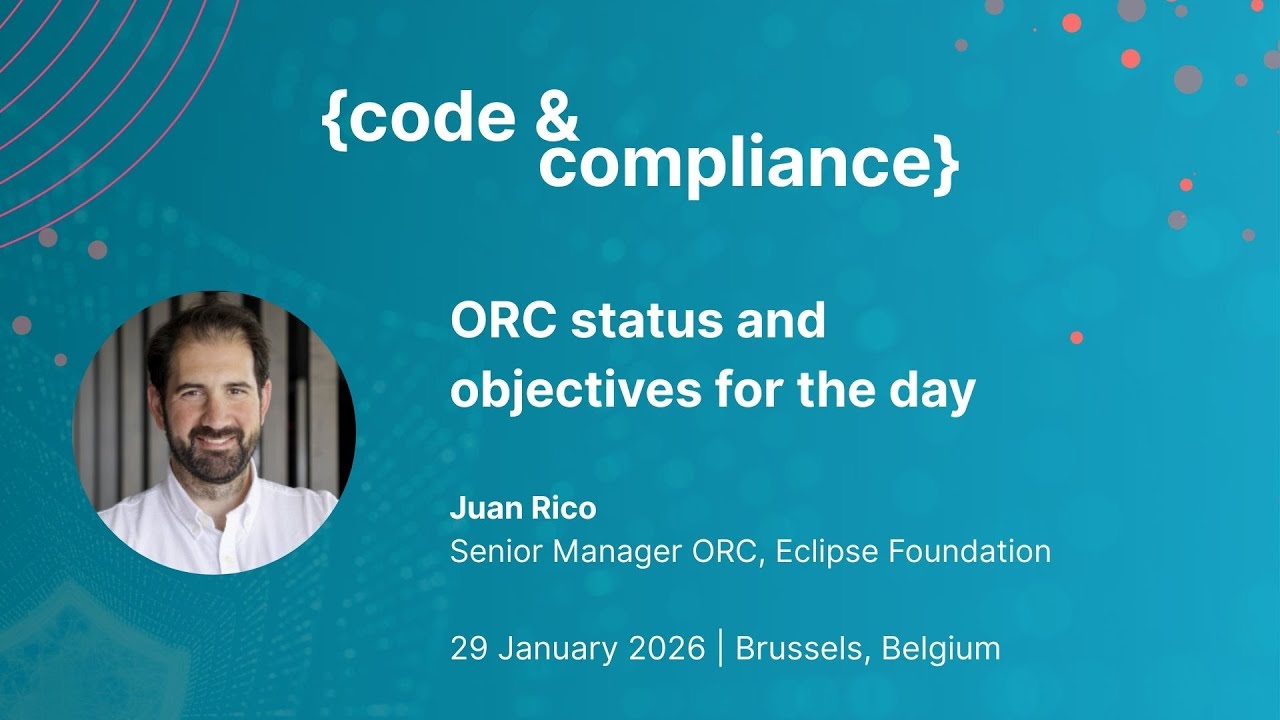 {code & compliance}

ORC status and objectives for the day

Juan Rico
Senior Manager ORC, Eclipse Foundation

29 January 2026 | Brussels, Belgium